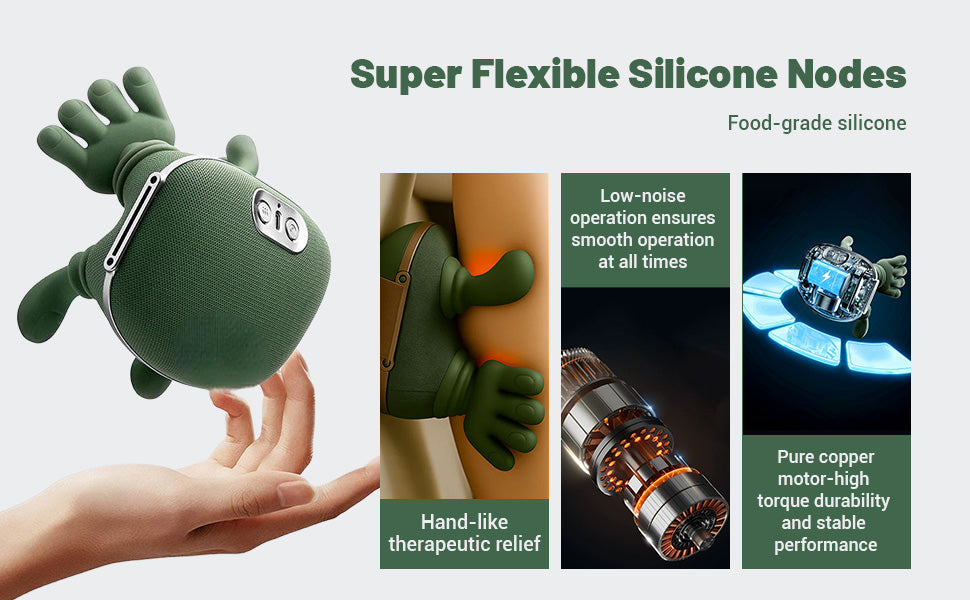 Super Flexible Silicone Nodes

Food-grade silicone

Hand-like therapeutic relief

Low-noise operation ensures smooth operation at all times

Pure copper motor-high torque durability and stable performance